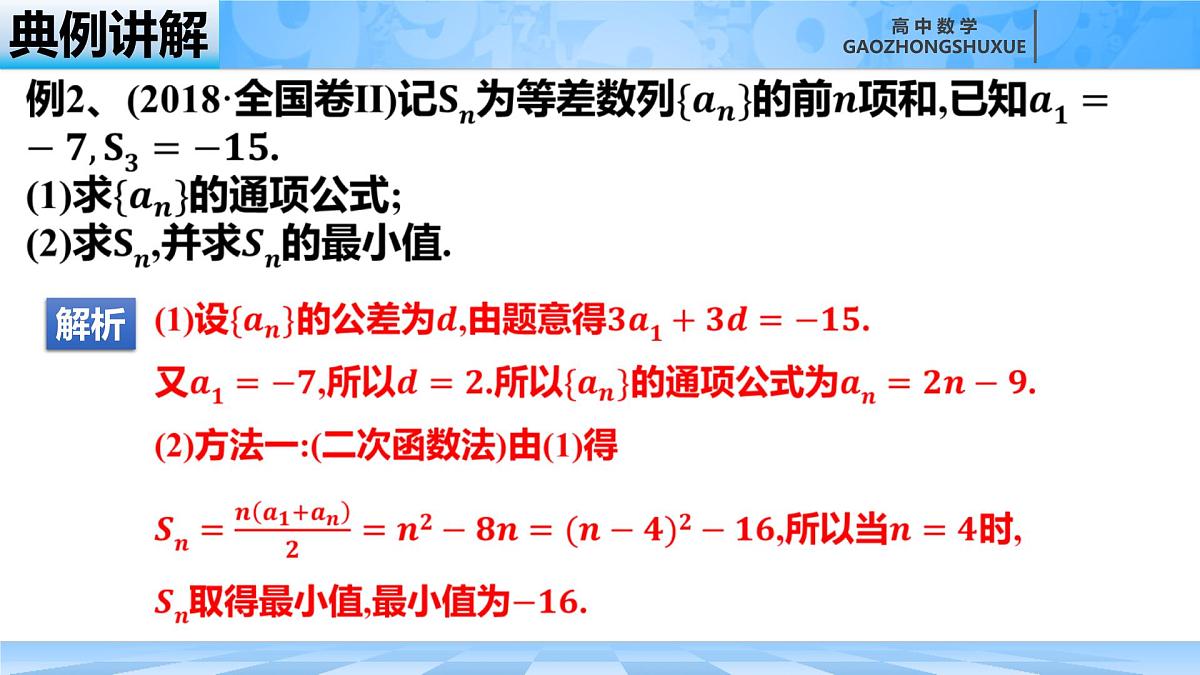 典例讲解

高中数学
GAOZHONGSHUXUE

例2、(2018·全国卷II)记$S_n$为等差数列$\{a_n\}$的前$n$项和,已知$a_1=-7,S_3=-15$.
(1)求$\{a_n\}$的通项公式;
(2)求$S_n$,并求$S_n$的最小值.

解析 (1)设$\{a_n\}$的公差为$d$,由题意得$3a_1+3d=-15$.
又$a_1=-7$,所以$d=2$.所以$\{a_n\}$的通项公式为$a_n=2n-9$.
(2)方法一:(二次函数法)由(1)得
$S_n=\frac{n(a_1+a_n)}{2}=n^2-8n=(n-4)^2-16$,所以当$n=4$时,
$S_n$取得最小值,最小值为$-16$.